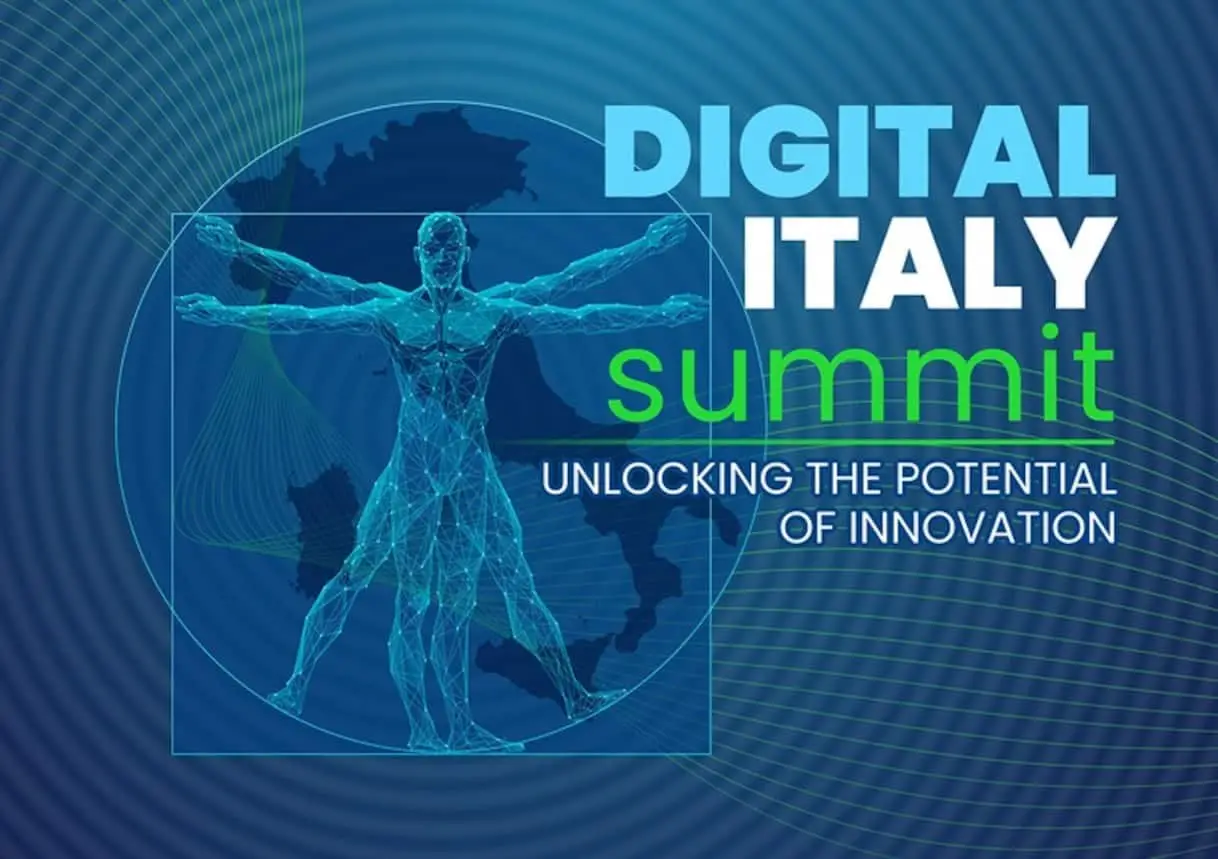 DIGITAL
ITALY
summit

UNLOCKING THE POTENTIAL OF INNOVATION